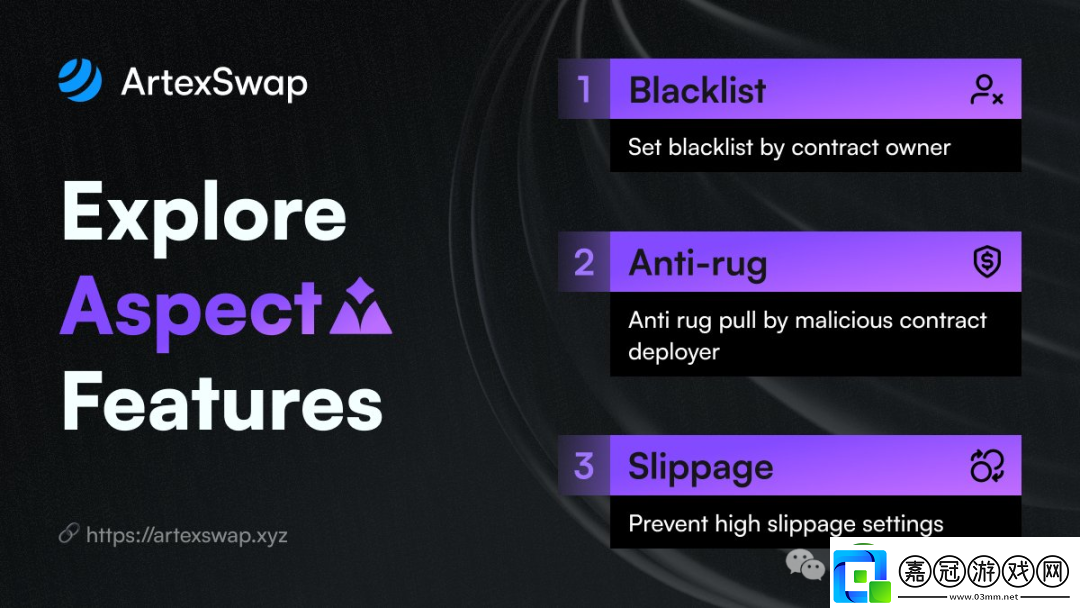 ArtexSwap

Explore Aspect Features

https://artexswap.xyz

1 Blacklist
Set blacklist by contract owner

2 Anti-rug
Anti rug pull by malicious contract deployer

3 Slippage
Prevent high slippage settings

嘉冠游戏网
www.03mm.net